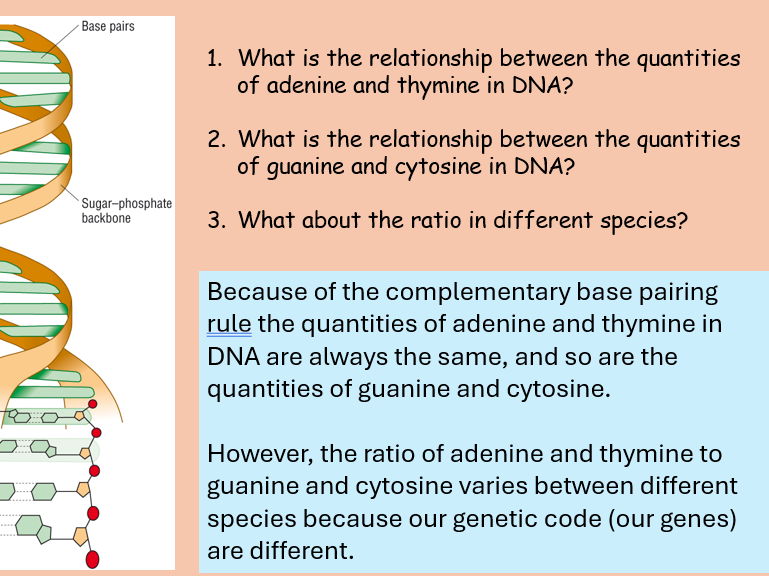 Base pairs

Sugar–phosphate backbone

1. What is the relationship between the quantities of adenine and thymine in DNA?

2. What is the relationship between the quantities of guanine and cytosine in DNA?

3. What about the ratio in different species?

Because of the complementary base pairing rule the quantities of adenine and thymine in DNA are always the same, and so are the quantities of guanine and cytosine.

However, the ratio of adenine and thymine to guanine and cytosine varies between different species because our genetic code (our genes) are different.